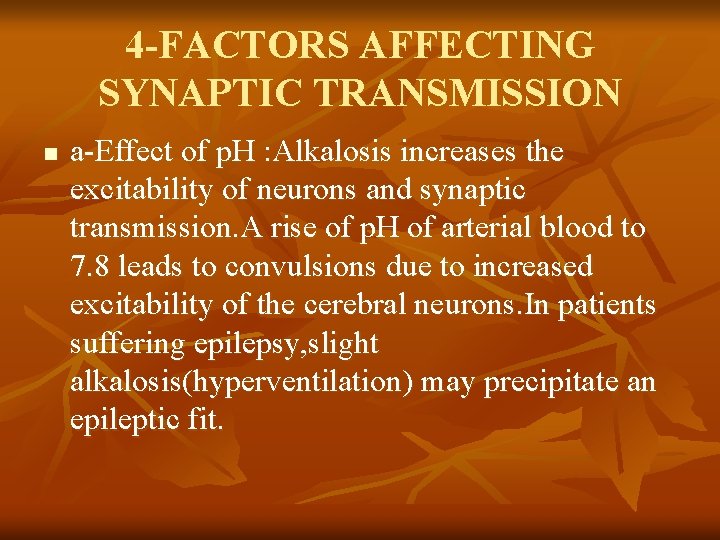 4-FACTORS AFFECTING SYNAPTIC TRANSMISSION

■ a-Effect of pH :Alkalosis increases the excitability of neurons and synaptic transmission.A rise of pH of arterial blood to 7.8 leads to convulsions due to increased excitability of the cerebral neurons.In patients suffering epilepsy,slight alkalosis(hyperventilation) may precipitate an epileptic fit.